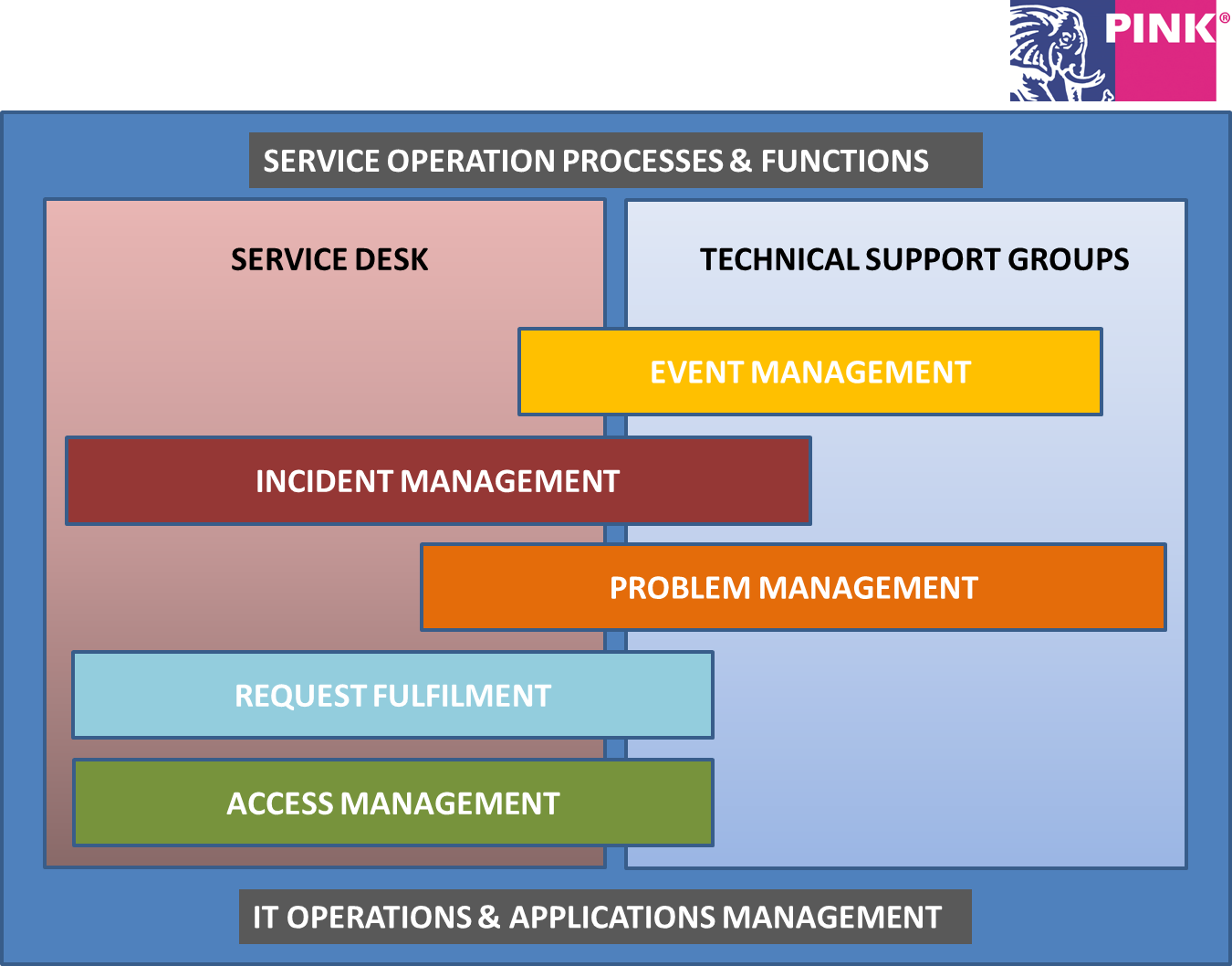 PINK®

SERVICE OPERATION PROCESSES & FUNCTIONS

SERVICE DESK

TECHNICAL SUPPORT GROUPS

EVENT MANAGEMENT

INCIDENT MANAGEMENT

PROBLEM MANAGEMENT

REQUEST FULFILMENT

ACCESS MANAGEMENT

IT OPERATIONS & APPLICATIONS MANAGEMENT